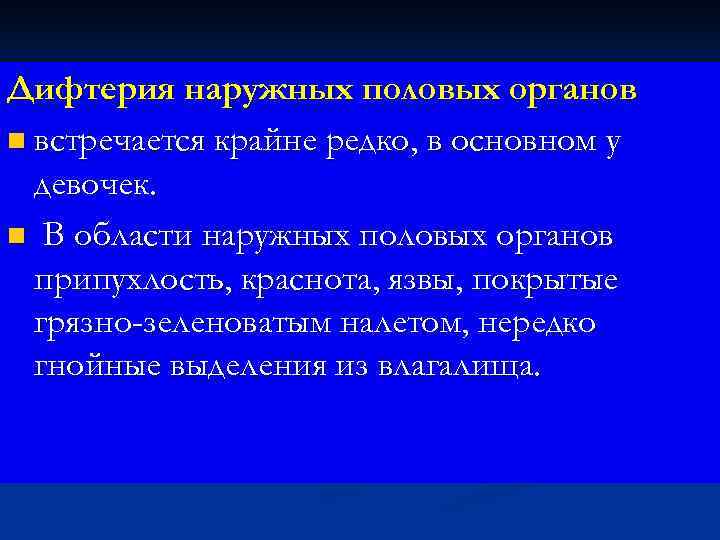 Дифтерия наружных половых органов

встречается крайне редко, в основном у девочек.

В области наружных половых органов припухлость, краснота, язвы, покрытые грязно-зеленоватым налетом, нередко гнойные выделения из влагалища.